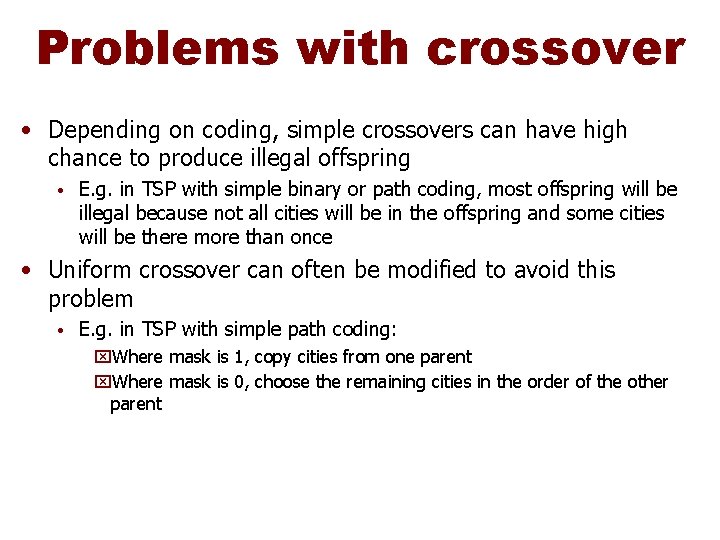 Problems with crossover

• Depending on coding, simple crossovers can have high chance to produce illegal offspring

• E.g. in TSP with simple binary or path coding, most offspring will be illegal because not all cities will be in the offspring and some cities will be there more than once

• Uniform crossover can often be modified to avoid this problem

• E.g. in TSP with simple path coding:

☒Where mask is 1, copy cities from one parent

☒Where mask is 0, choose the remaining cities in the order of the other parent